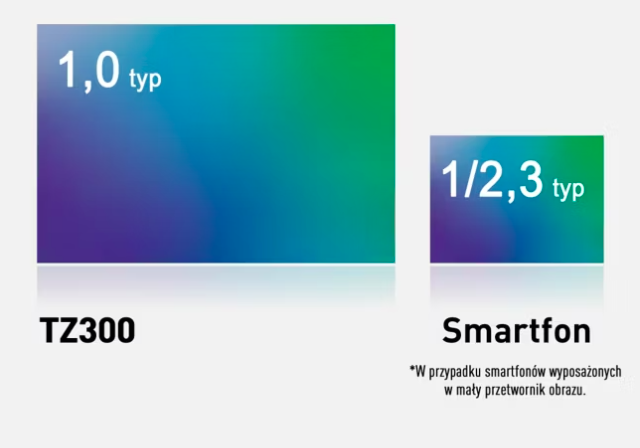 1,0 typ

1/2,3 typ

TZ300

Smartfon

*W przypadku smartfonów wyposażonych w mały przetwornik obrazu.